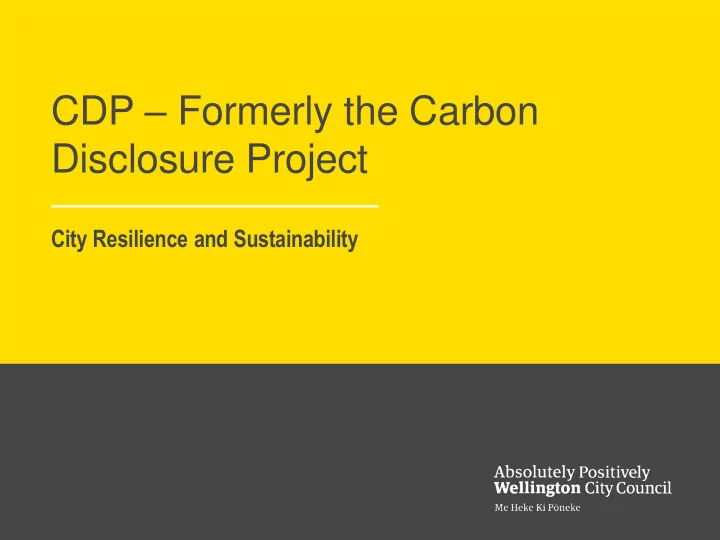 CDP – Formerly the Carbon Disclosure Project

City Resilience and Sustainability

Absolutely Positively
Wellington City Council
Me Heke Ki Pōneke